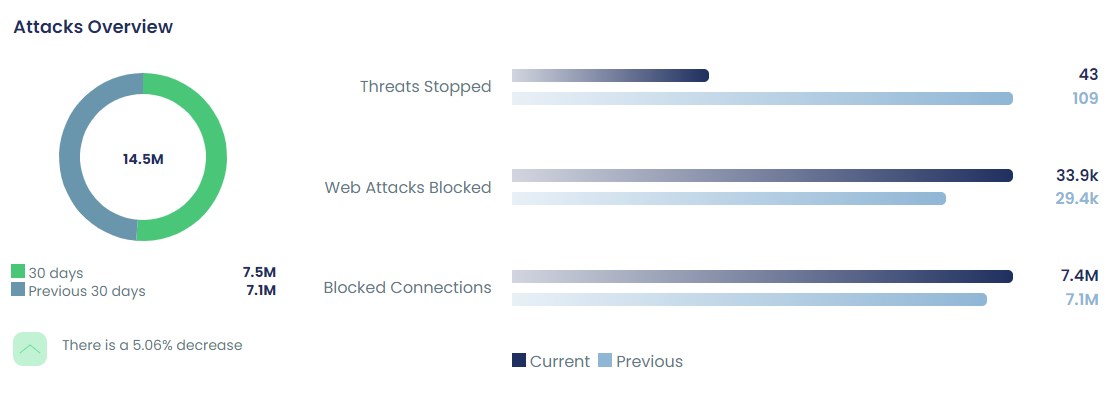 Attacks Overview

14.5M

30 days 7.5M
Previous 30 days 7.1M

There is a 5.06% decrease

Threats Stopped 43 109

Web Attacks Blocked 33.9k 29.4k

Blocked Connections 7.4M 7.1M

Current Previous